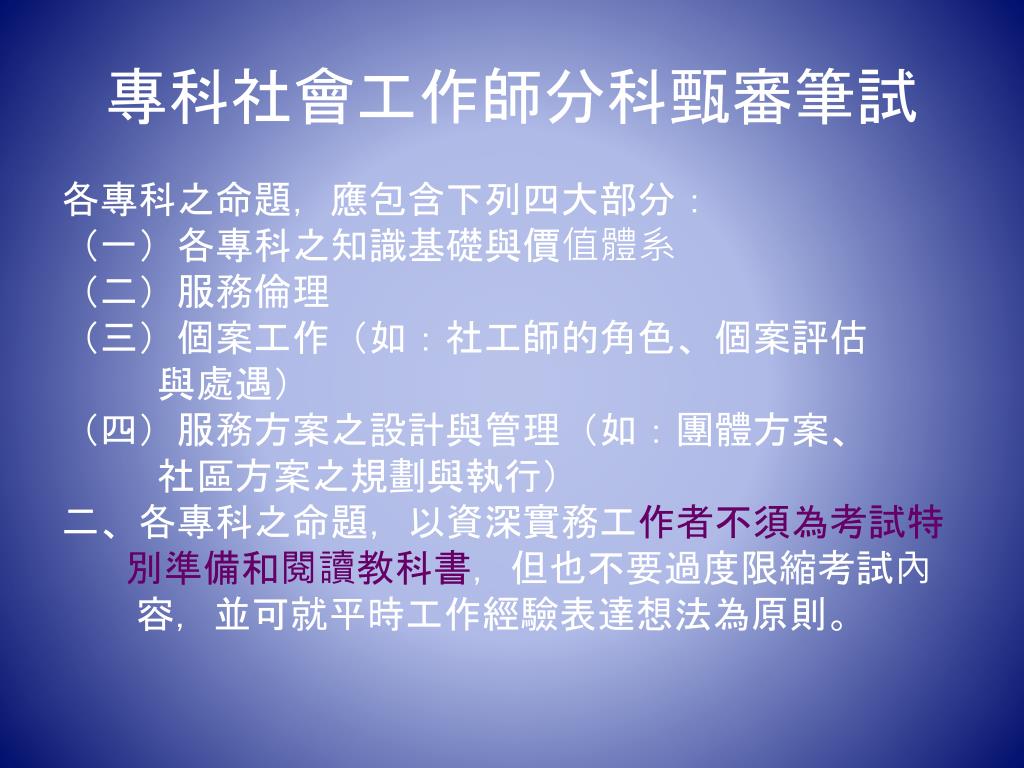 專科社會工作師分科甄審筆試

各專科之命題，應包含下列四大部分：
（一）各專科之知識基礎與價值體系
（二）服務倫理
（三）個案工作（如：社工師的角色、個案評估與處遇）
（四）服務方案之設計與管理（如：團體方案、社區方案之規劃與執行）
二、各專科之命題，以資深實務工作者不須為考試特別準備和閱讀教科書，但也不要過度限縮考試內容，並可就平時工作經驗表達想法為原則。